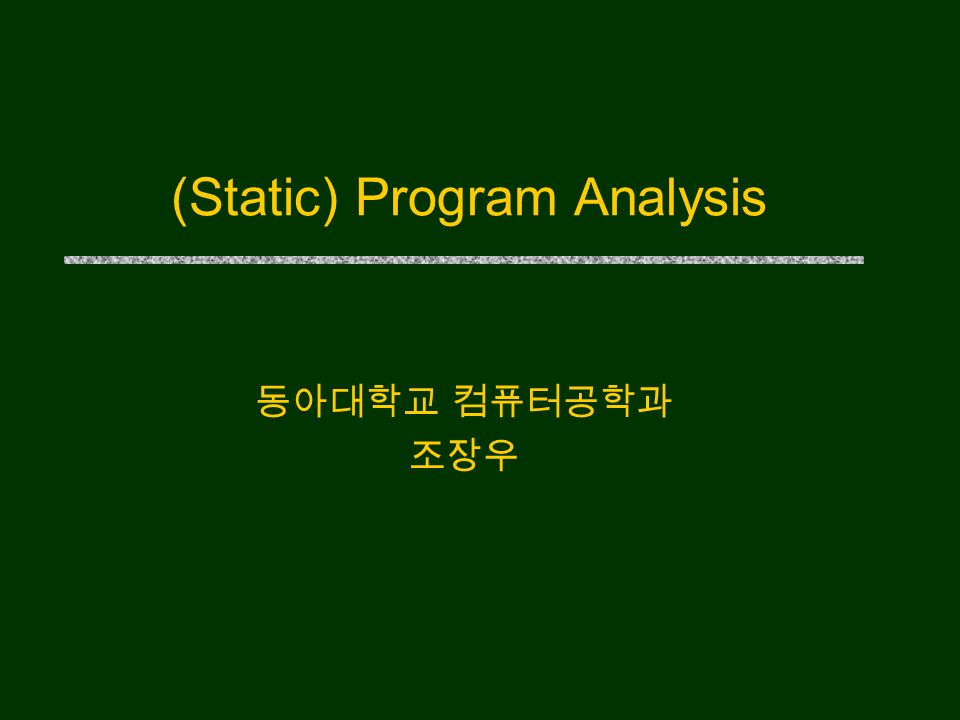 (Static) Program Analysis

동아대학교 컴퓨터공학과
조장우